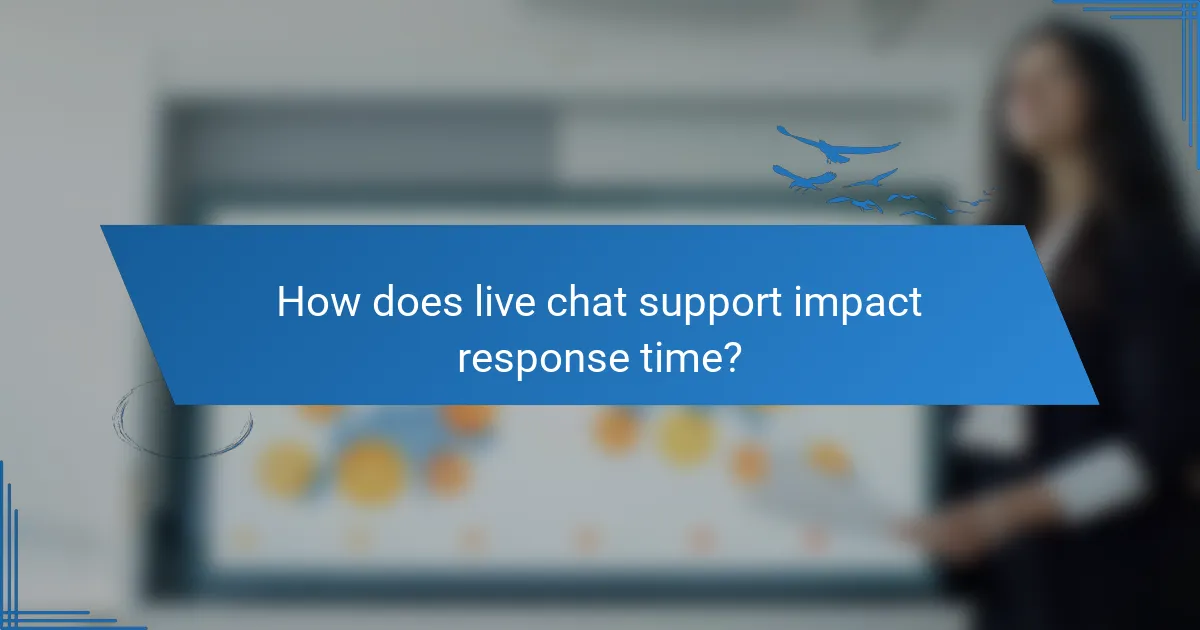 How does live chat support impact response time?